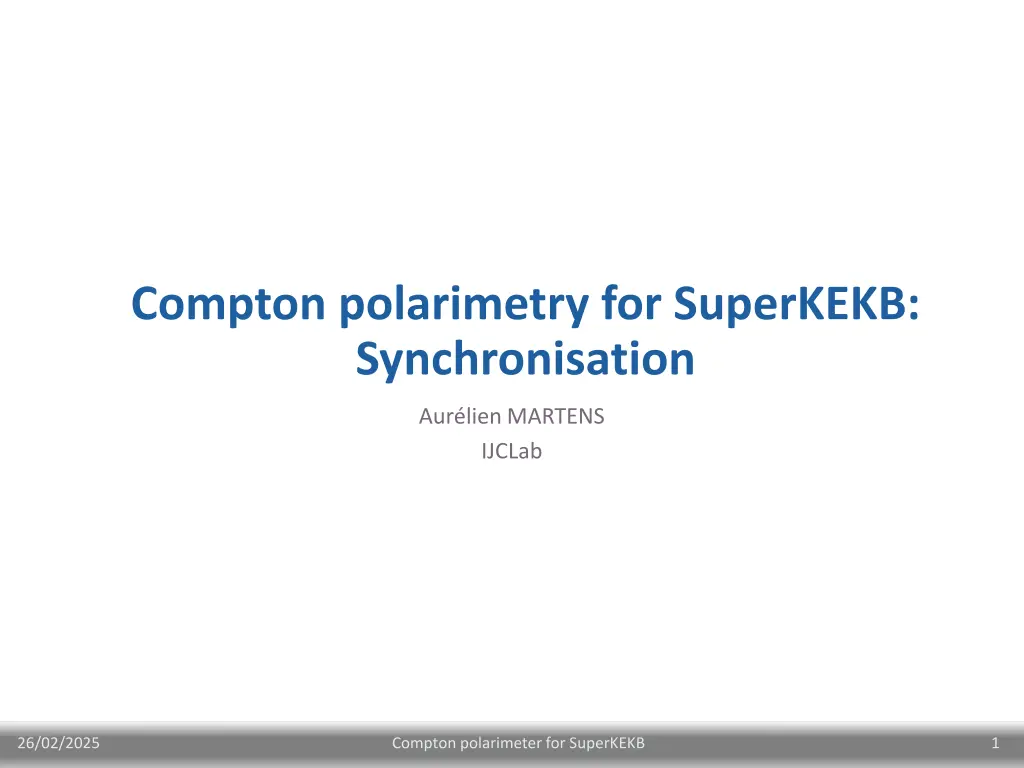 Compton polarimetry for SuperKEKB: Synchronisation

Aurélien MARTENS

IJCLab

26/02/2025

Compton polarimeter for SuperKEKB

1